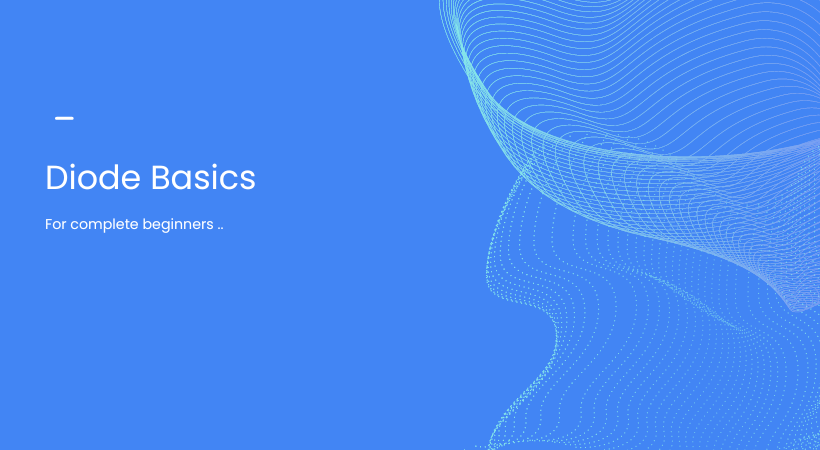 Diode Basics

For complete beginners ..